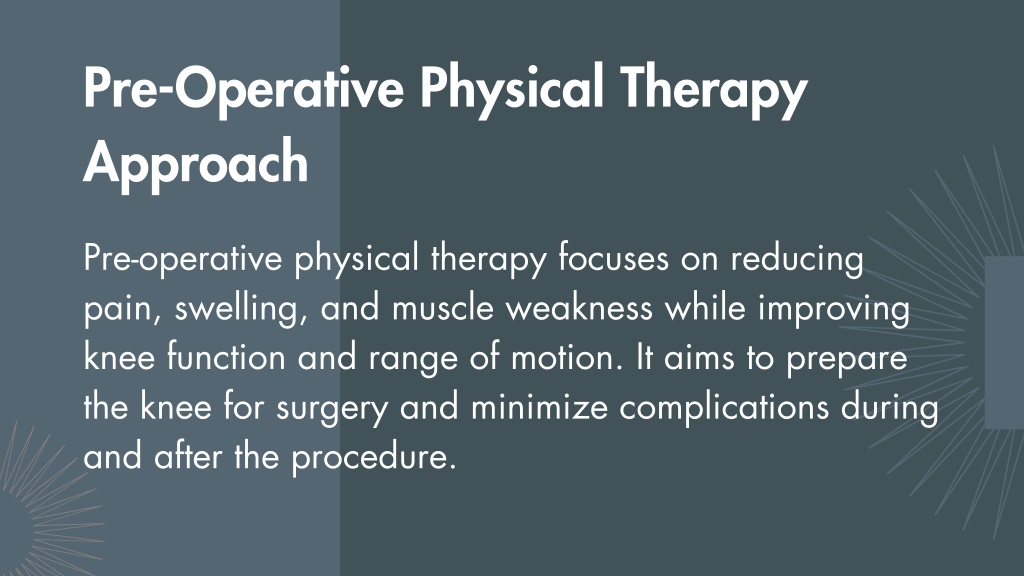 Pre-Operative Physical Therapy Approach

Pre-operative physical therapy focuses on reducing pain, swelling, and muscle weakness while improving knee function and range of motion. It aims to prepare the knee for surgery and minimize complications during and after the procedure.